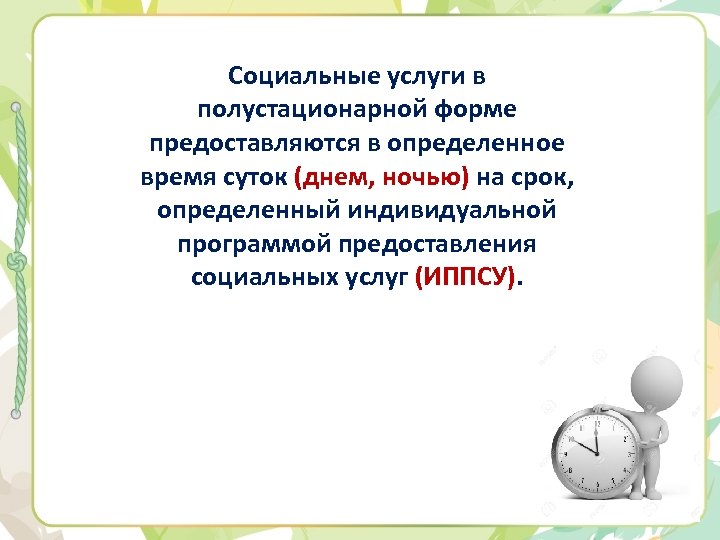 Социальные услуги в полустационарной форме предоставляются в определенное время суток (днем, ночью) на срок, определенный индивидуальной программой предоставления социальных услуг (ИППСУ).